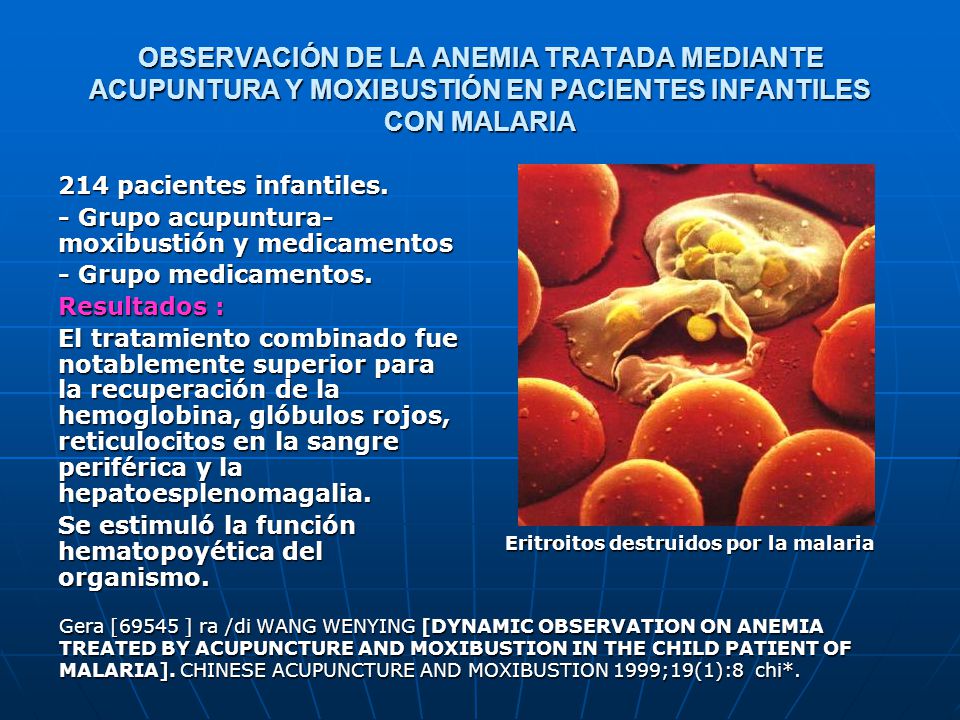 OBSERVACIÓN DE LA ANEMIA TRATADA MEDIANTE ACUPUNTURA Y MOXIBUSTIÓN EN PACIENTES INFANTILES CON MALARIA

214 pacientes infantiles.

- Grupo acupuntura-moxibustión y medicamentos

- Grupo medicamentos.

Resultados :

El tratamiento combinado fue notablemente superior para la recuperación de la hemoglobina, glóbulos rojos, reticulocitos en la sangre periférica y la hepatoesplenomagalia.

Se estimuló la función hematopoyética del organismo.

Eritroitos destruidos por la malaria

Gera [69545 ] ra /di WANG WENYING [DYNAMIC OBSERVATION ON ANEMIA TREATED BY ACUPUNCTURE AND MOXIBUSTION IN THE CHILD PATIENT OF MALARIA]. CHINESE ACUPUNCTURE AND MOXIBUSTION 1999;19(1):8 chi*.